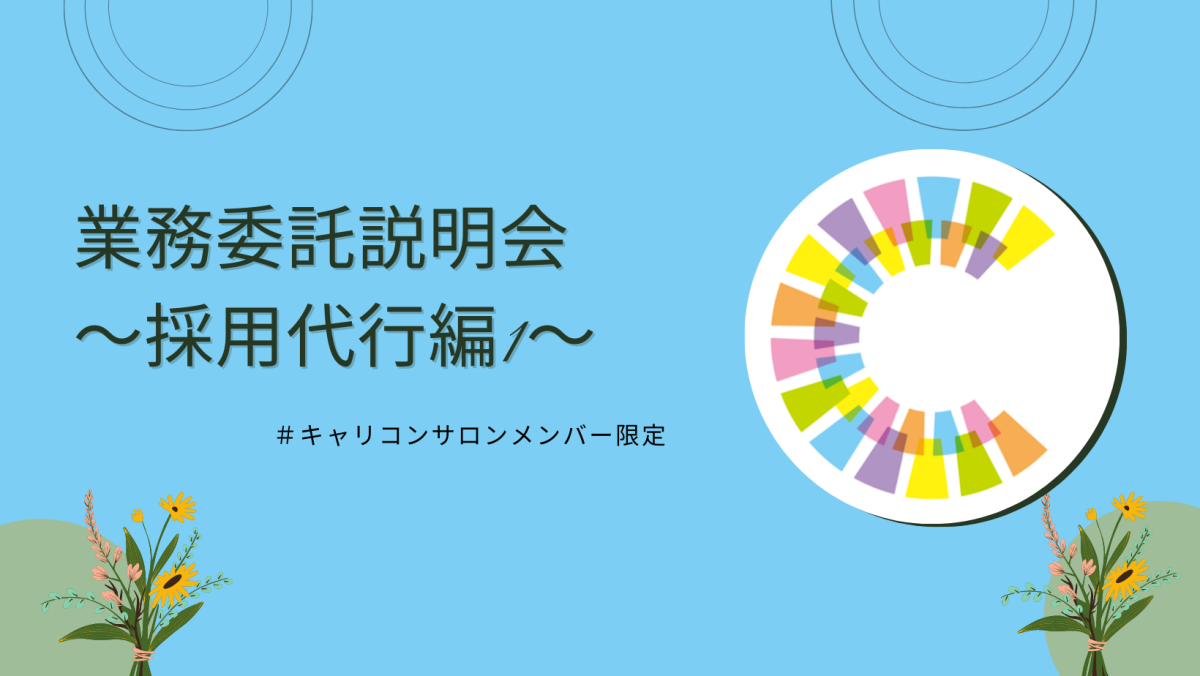 業務委託説明会
〜採用代行編1〜

＃キャリコンサロンメンバー限定